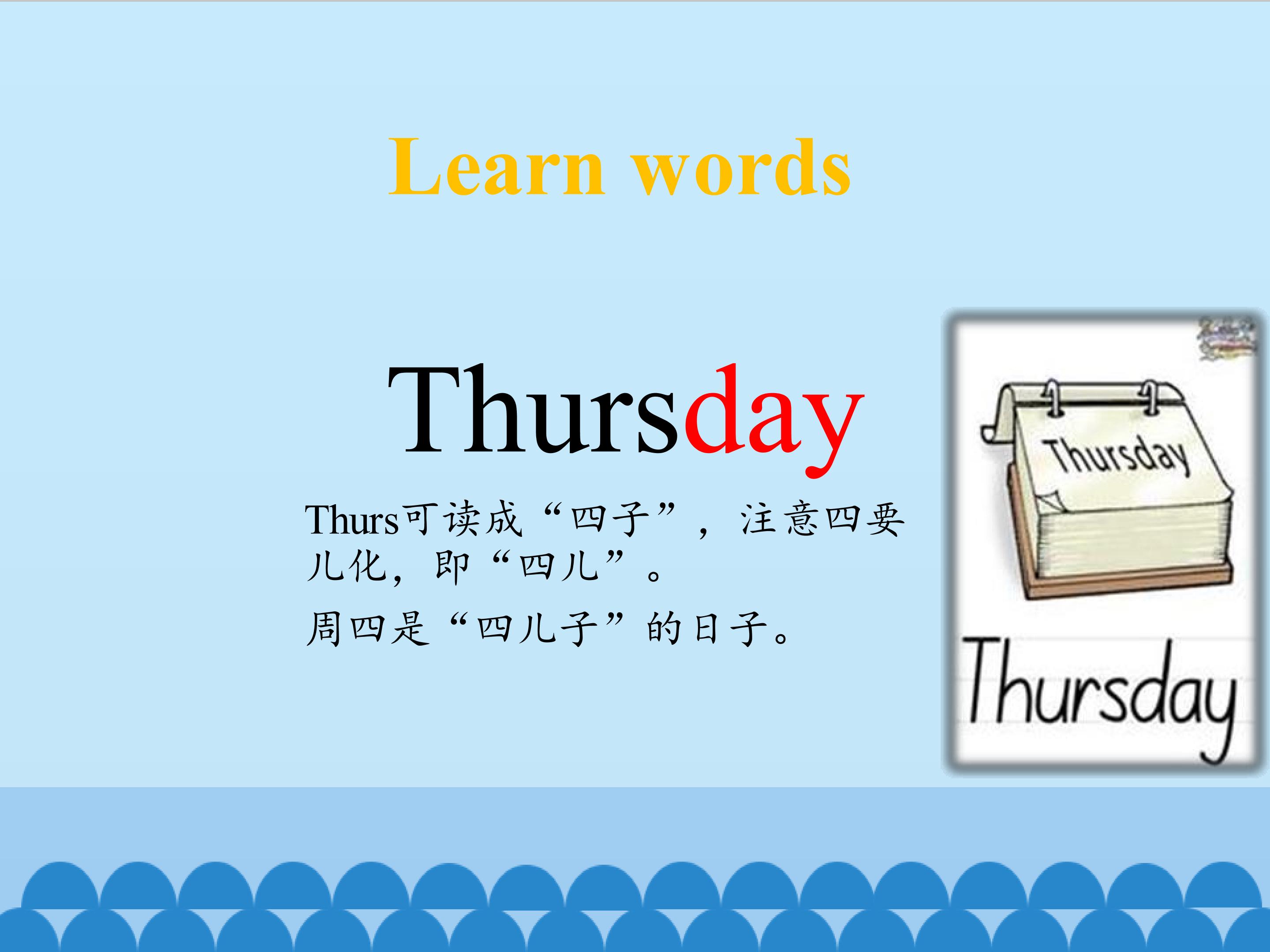 Learn words

Thursday

Thurs可读成“四子”，注意四要儿化，即“四儿”。

周四是“四儿子”的日子。

Thursday

Thursday